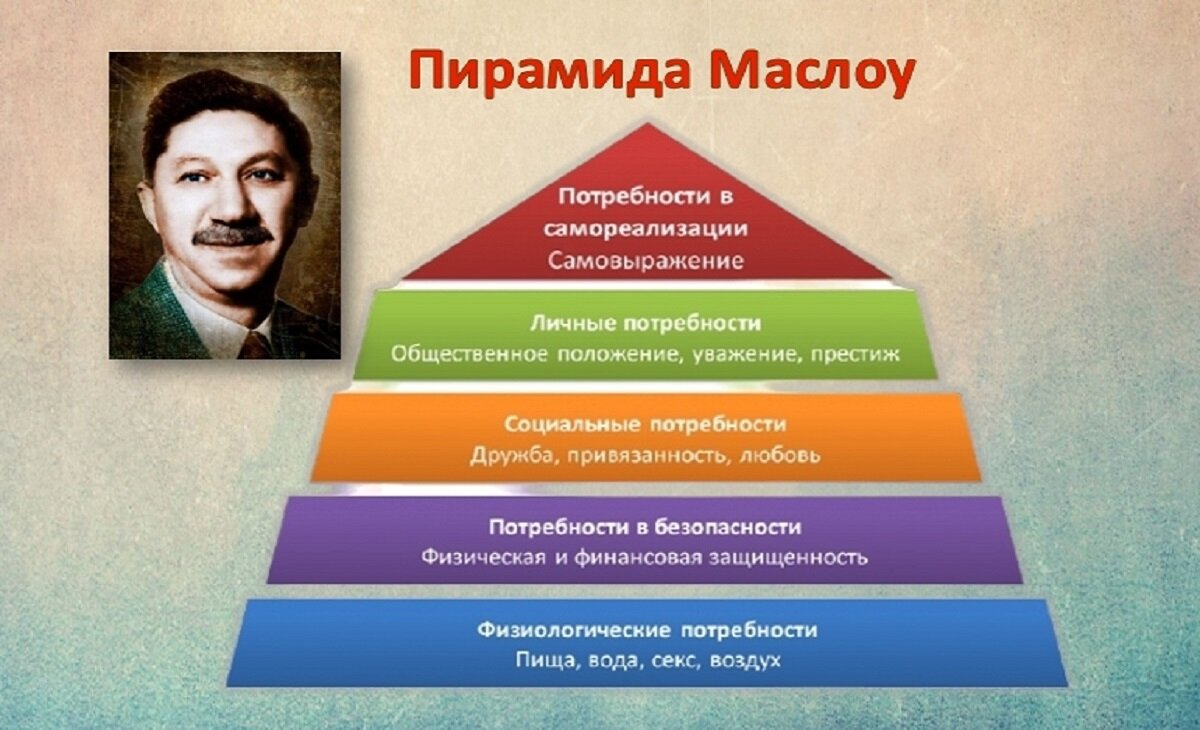 Пирамида Маслоу

Потребности в самореализации
Самовыражение

Личные потребности
Общественное положение, уважение, престиж

Социальные потребности
Дружба, привязанность, любовь

Потребности в безопасности
Физическая и финансовая защищенность

Физиологические потребности
Пища, вода, секс, воздух